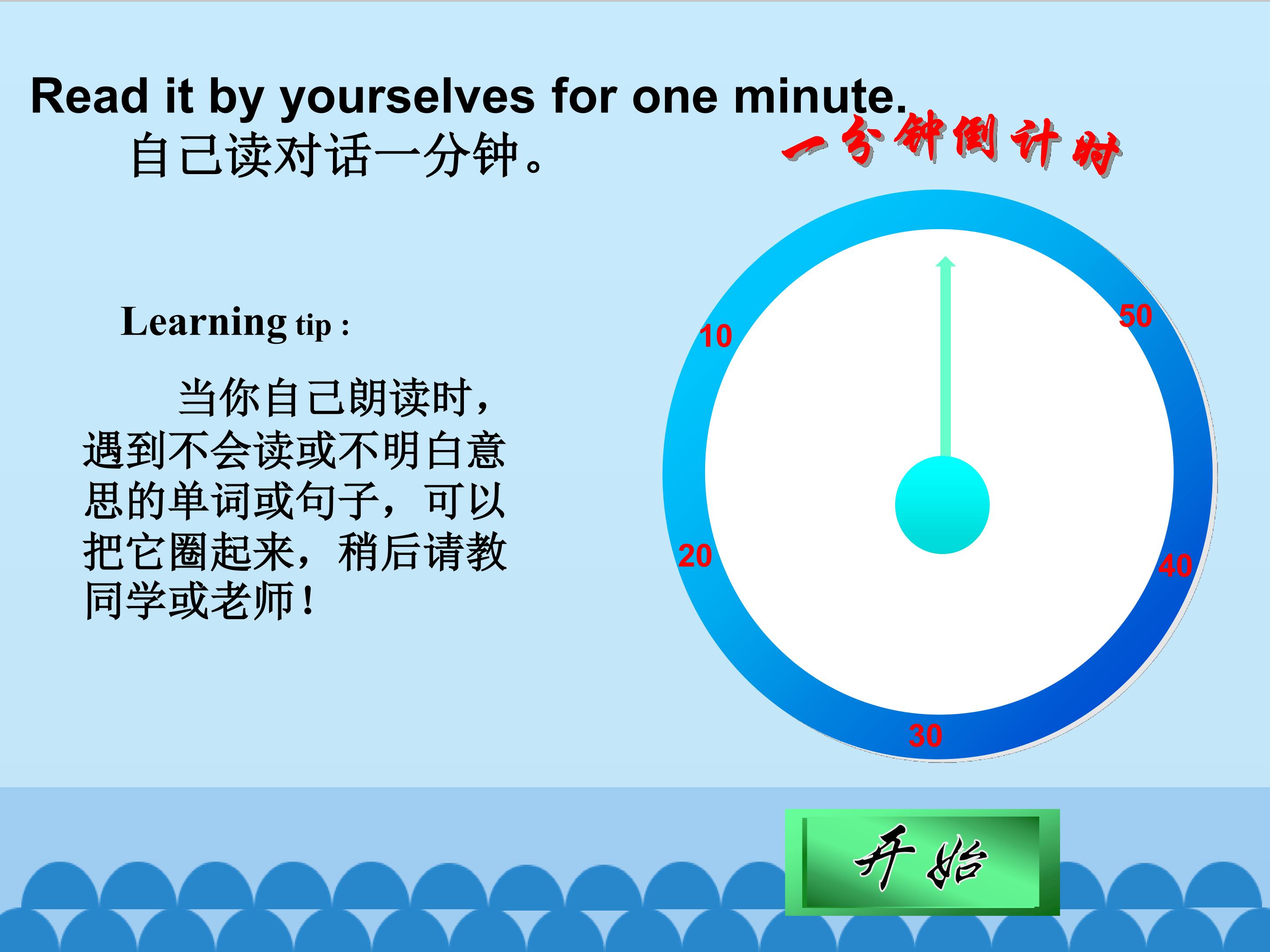 Read it by yourselves for one minute.
自己读对话一分钟。

一分钟倒计时

Learning tip :

当你自己朗读时，遇到不会读或不明白意思的单词或句子，可以把它圈起来，稍后请教同学或老师！

10
50
20
40
30

开始